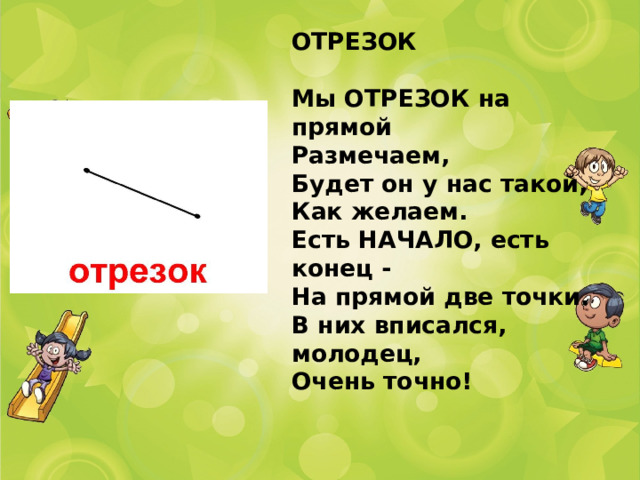 отрезок

ОТРЕЗОК

Мы ОТРЕЗОК на прямой
Размечаем,
Будет он у нас такой,
Как желаем.
Есть НАЧАЛО, есть конец -
На прямой две точки
В них вписался, молодец,
Очень точно!